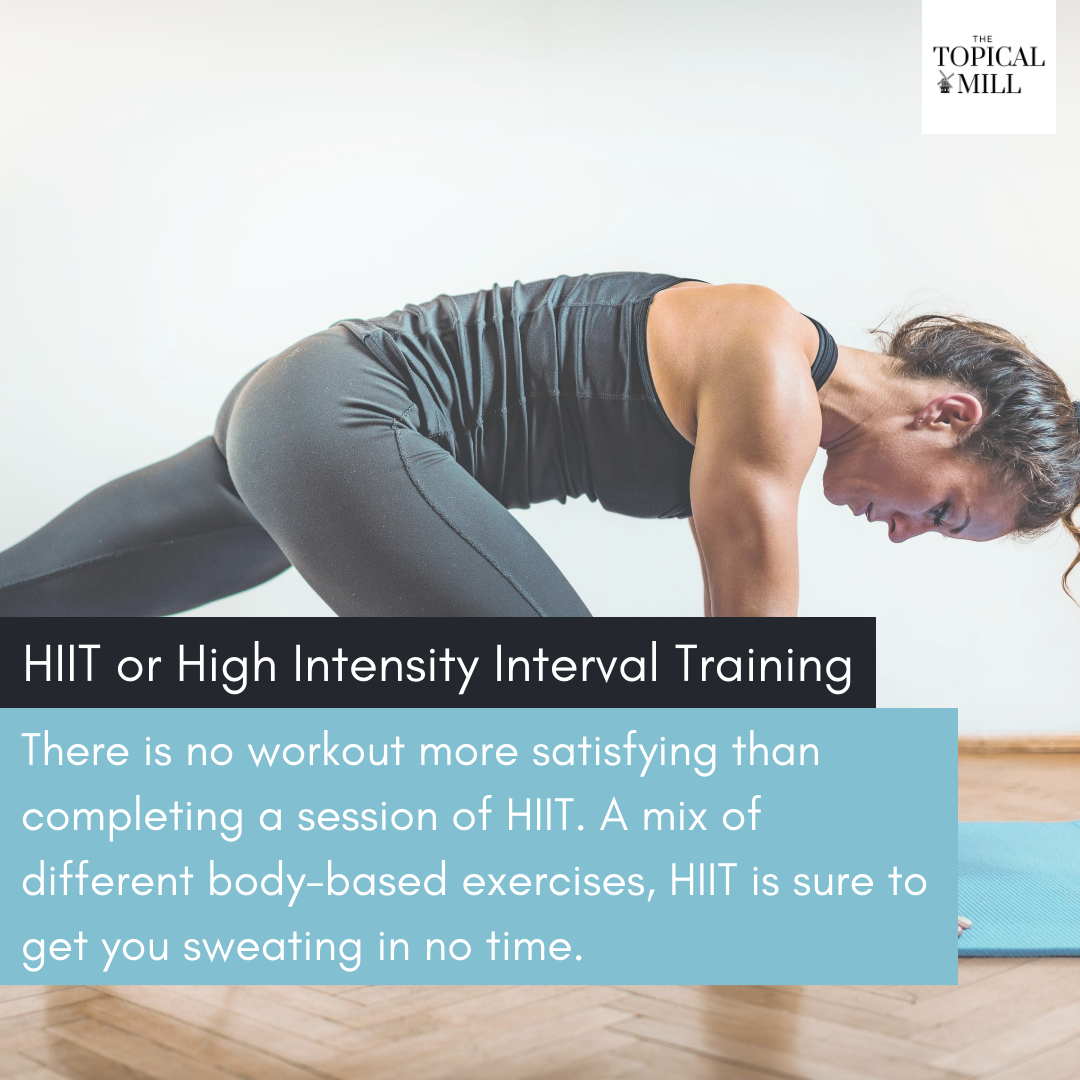 THE
TOPICAL
MILL

HIIT or High Intensity Interval Training

There is no workout more satisfying than completing a session of HIIT. A mix of different body-based exercises, HIIT is sure to get you sweating in no time.